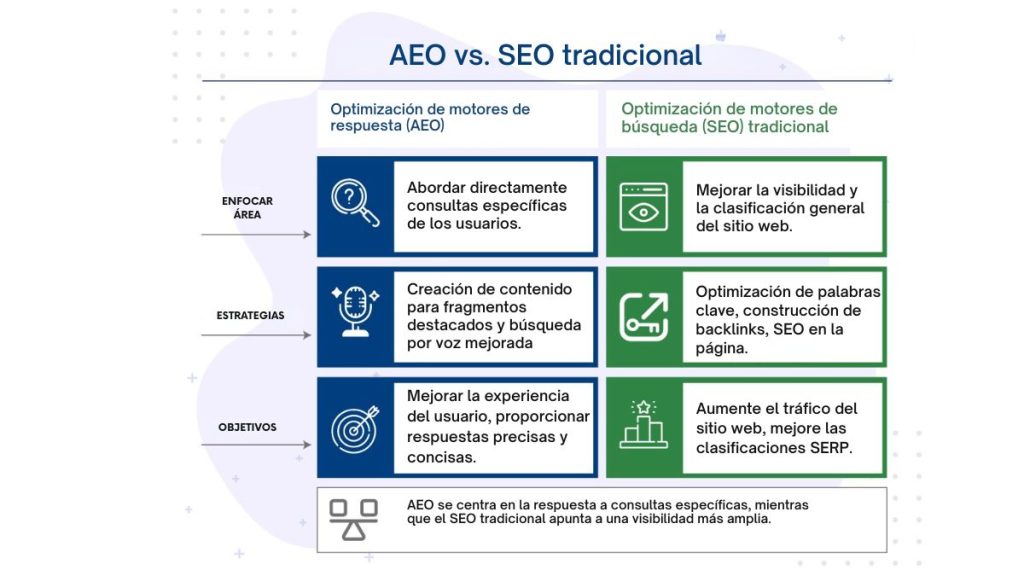 AEO vs. SEO tradicional

| | Optimización de motores de respuesta (AEO) | Optimización de motores de búsqueda (SEO) tradicional |
|---|---|---|
| ENFOCAR ÁREA | Abordar directamente consultas específicas de los usuarios. | Mejorar la visibilidad y la clasificación general del sitio web. |
| ESTRATEGIAS | Creación de contenido para fragmentos destacados y búsqueda por voz mejorada | Optimización de palabras clave, construcción de backlinks, SEO en la página. |
| OBJETIVOS | Mejorar la experiencia del usuario, proporcionar respuestas precisas y concisas. | Aumente el tráfico del sitio web, mejore las clasificaciones SERP. |

AEO se centra en la respuesta a consultas específicas, mientras que el SEO tradicional apunta a una visibilidad más amplia.